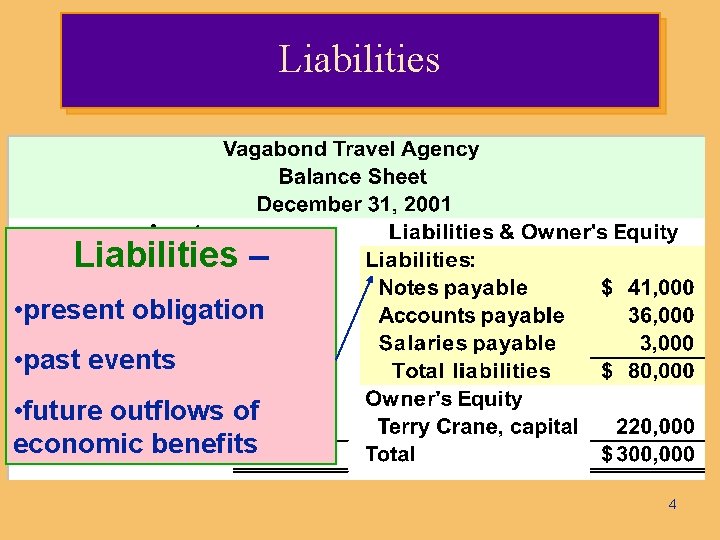 Liabilities

Vagabond Travel Agency
Balance Sheet
December 31, 2001

Liabilities –
•present obligation
•past events
•future outflows of economic benefits

Liabilities & Owner's Equity

| | |
|---|---|
| Liabilities: | |
| Notes payable | $ 41,000 |
| Accounts payable | 36,000 |
| Salaries payable | 3,000 |
| Total liabilities | $ 80,000 |
| Owner's Equity | |
| Terry Crane, capital | 220,000 |
| Total | $ 300,000 |

4